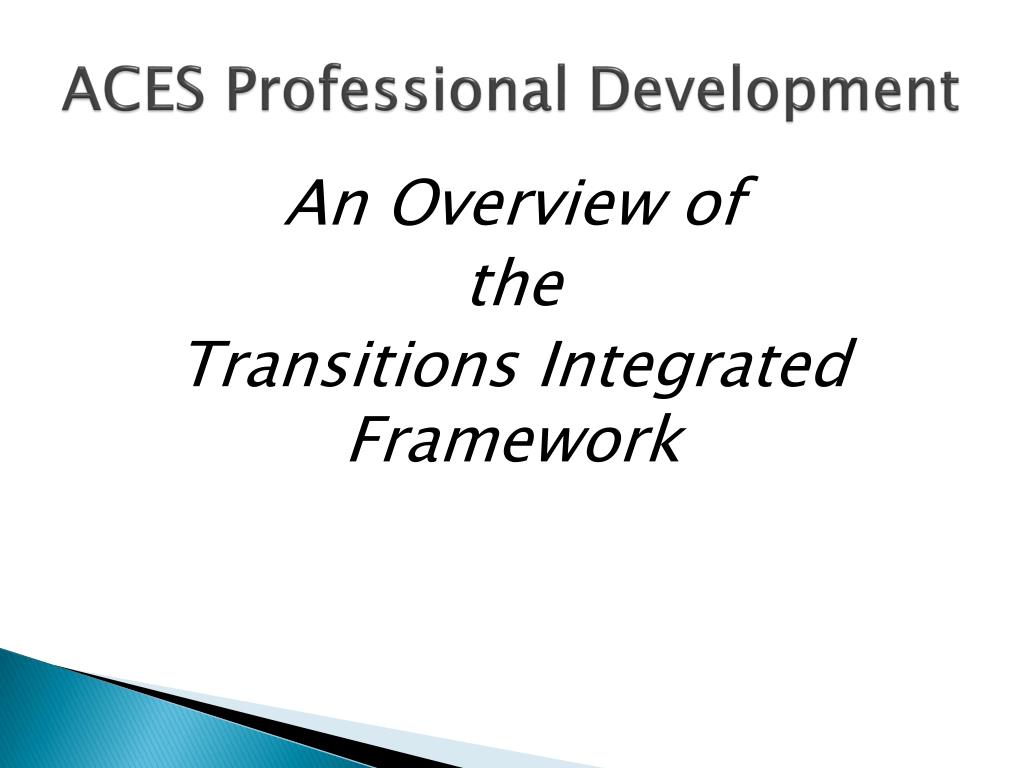 ACES Professional Development

An Overview of
the
Transitions Integrated Framework